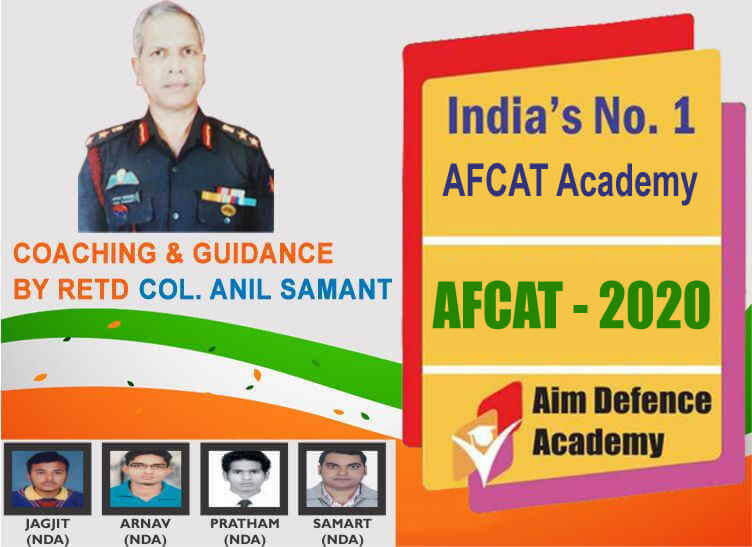 COACHING & GUIDANCE
BY RETD COL. ANIL SAMANT

India's No. 1
AFCAT Academy

AFCAT - 2020

Aim Defence
Academy

JAGJIT
(NDA)

ARNAV
(NDA)

PRATHAM
(NDA)

SAMART
(NDA)